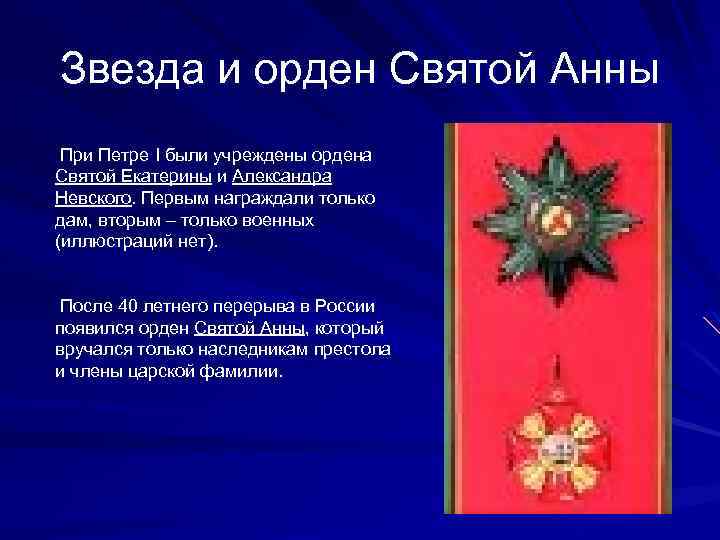 Звезда и орден Святой Анны

При Петре I были учреждены ордена Святой Екатерины и Александра Невского. Первым награждали только дам, вторым – только военных (иллюстраций нет).

После 40 летнего перерыва в России появился орден Святой Анны, который вручался только наследникам престола и члены царской фамилии.